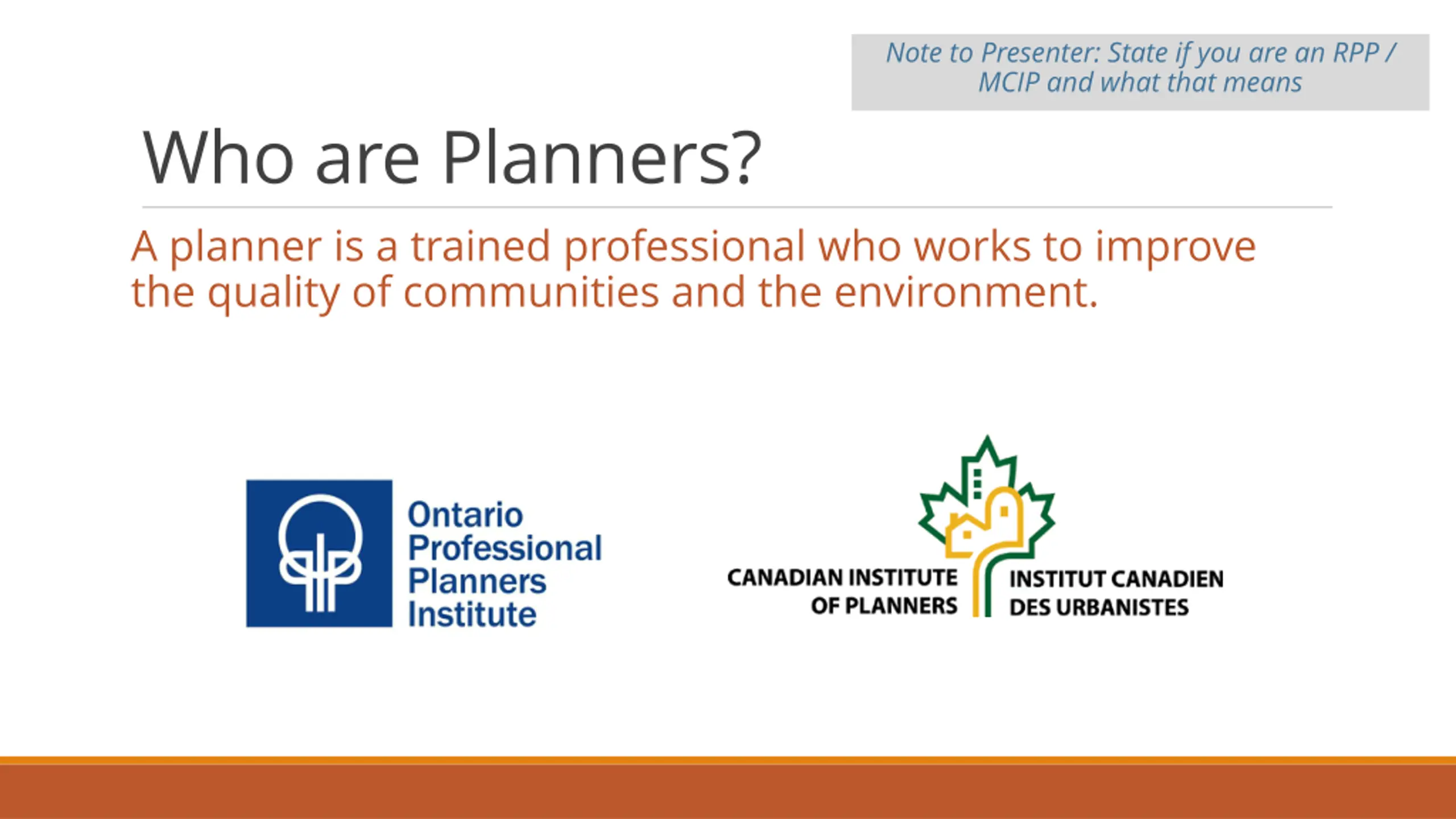 Note to Presenter: State if you are an RPP / MCIP and what that means

Who are Planners?

A planner is a trained professional who works to improve the quality of communities and the environment.

Ontario Professional Planners Institute

CANADIAN INSTITUTE OF PLANNERS

INSTITUT CANADIEN DES URBANISTES